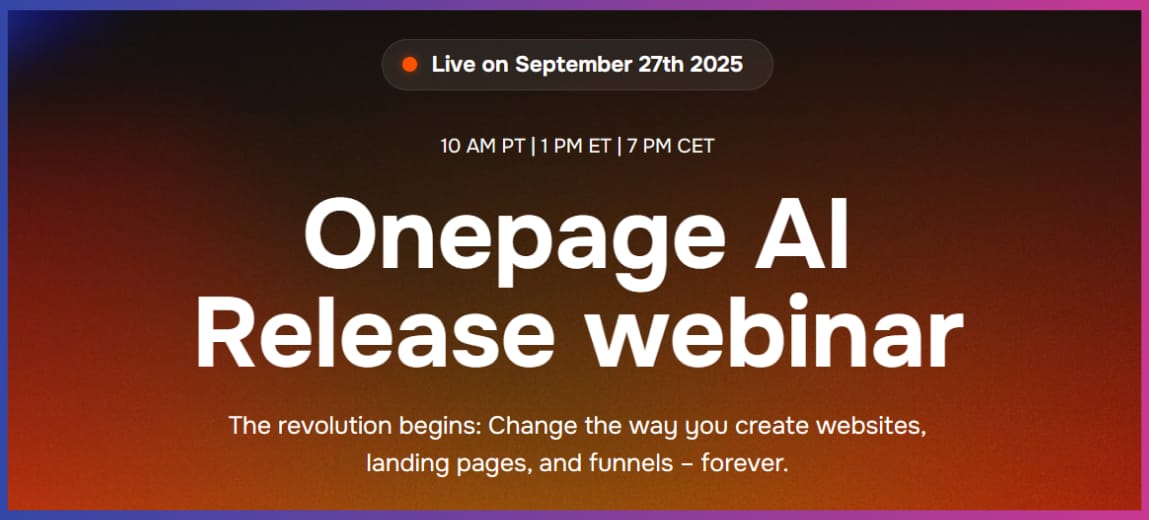 Live on September 27th 2025

10 AM PT | 1 PM ET | 7 PM CET

Onepage AI Release webinar

The revolution begins: Change the way you create websites, landing pages, and funnels – forever.